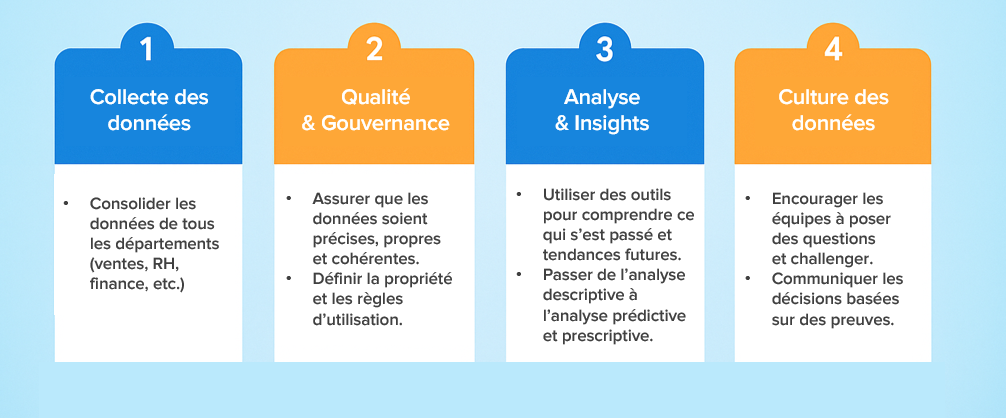 1

Collecte des données

• Consolider les données de tous les départements (ventes, RH, finance, etc.)

2

Qualité & Gouvernance

• Assurer que les données soient précises, propres et cohérentes.
• Définir la propriété et les règles d'utilisation.

3

Analyse & Insights

• Utiliser des outils pour comprendre ce qui s'est passé et tendances futures.
• Passer de l'analyse descriptive à l'analyse prédictive et prescriptive.

4

Culture des données

• Encourager les équipes à poser des questions et challenger.
• Communiquer les décisions basées sur des preuves.